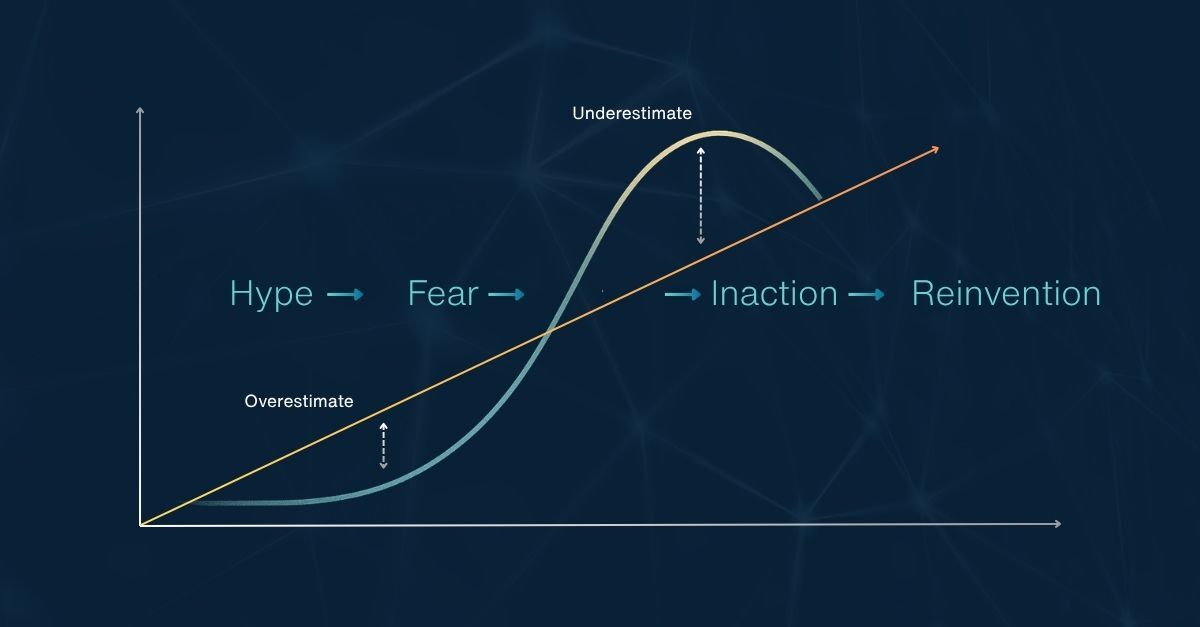 Underestimate

Hype → Fear → → Inaction → Reinvention

Overestimate